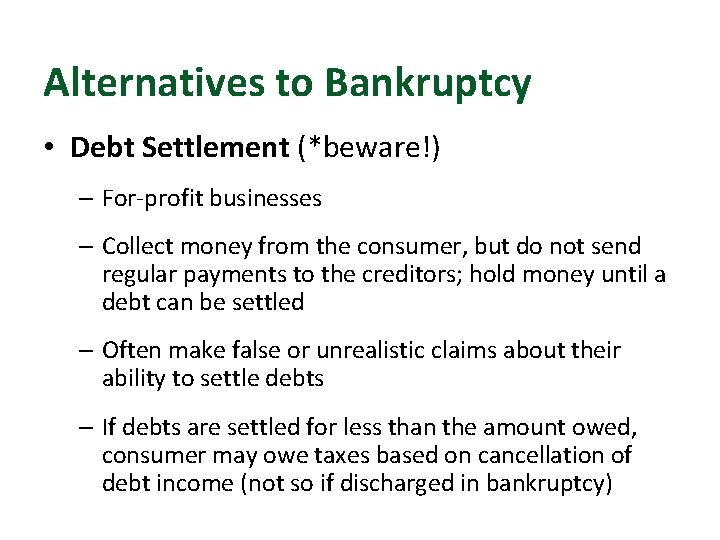 Alternatives to Bankruptcy

• Debt Settlement (*beware!)

– For-profit businesses

– Collect money from the consumer, but do not send regular payments to the creditors; hold money until a debt can be settled

– Often make false or unrealistic claims about their ability to settle debts

– If debts are settled for less than the amount owed, consumer may owe taxes based on cancellation of debt income (not so if discharged in bankruptcy)